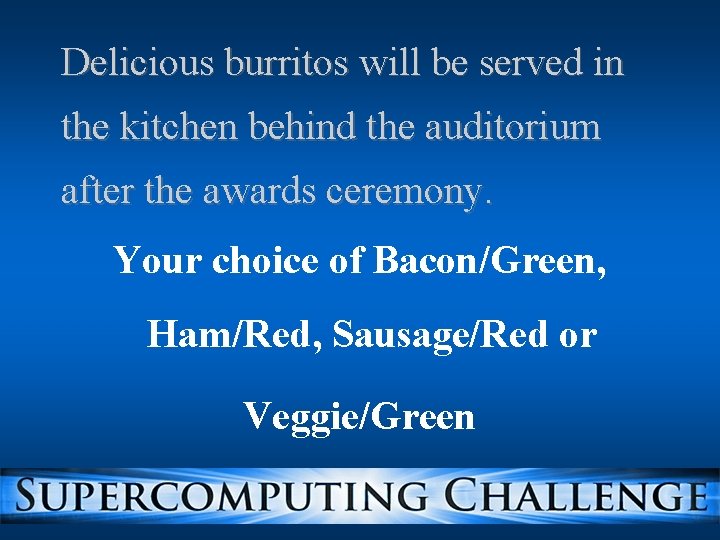 Delicious burritos will be served in the kitchen behind the auditorium after the awards ceremony.

Your choice of Bacon/Green, Ham/Red, Sausage/Red or Veggie/Green

SUPERCOMPUTING CHALLENGE